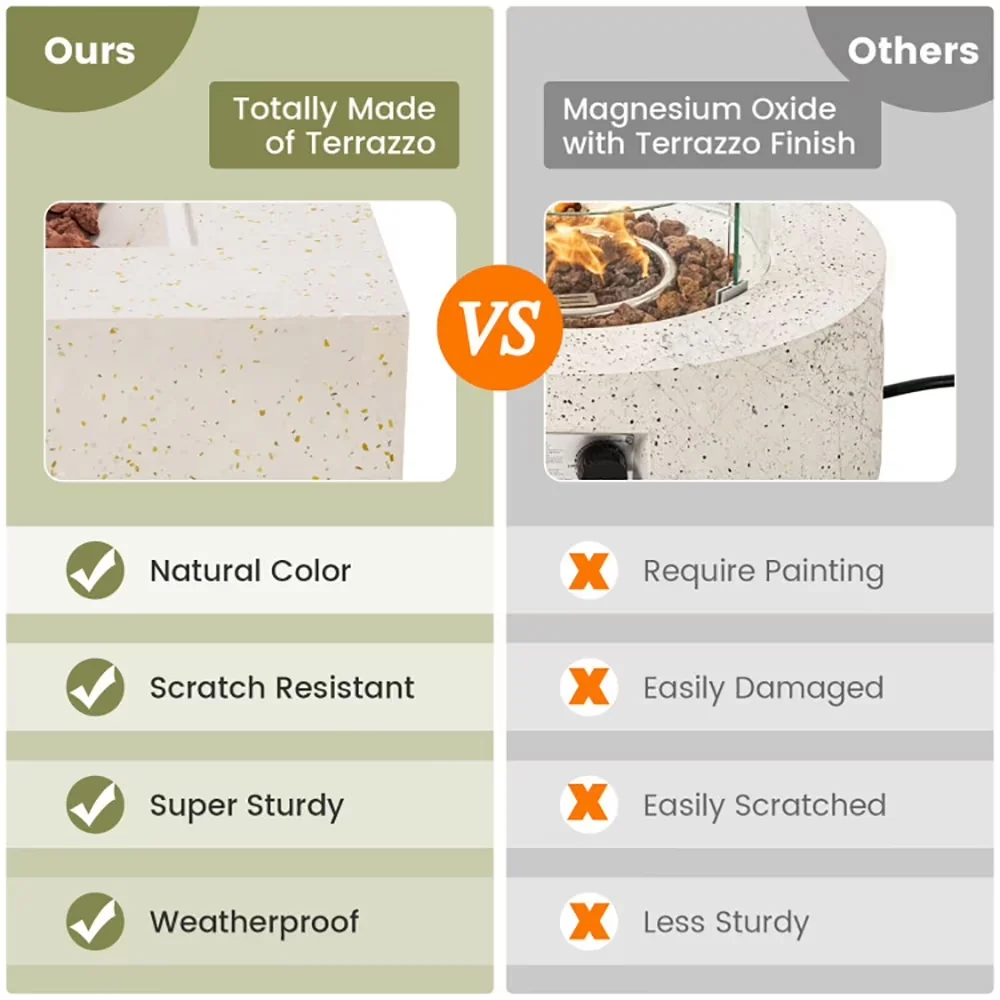 Ours

Totally Made of Terrazzo

✓ Natural Color

✓ Scratch Resistant

✓ Super Sturdy

✓ Weatherproof

VS

Others

Magnesium Oxide with Terrazzo Finish

X Require Painting

X Easily Damaged

X Easily Scratched

X Less Sturdy